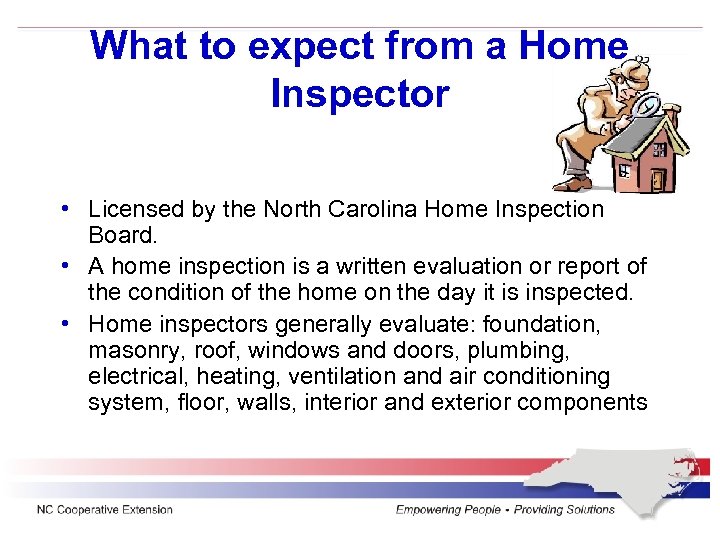 What to expect from a Home Inspector

• Licensed by the North Carolina Home Inspection Board.
• A home inspection is a written evaluation or report of the condition of the home on the day it is inspected.
• Home inspectors generally evaluate: foundation, masonry, roof, windows and doors, plumbing, electrical, heating, ventilation and air conditioning system, floor, walls, interior and exterior components

NC Cooperative Extension

Empowering People • Providing Solutions